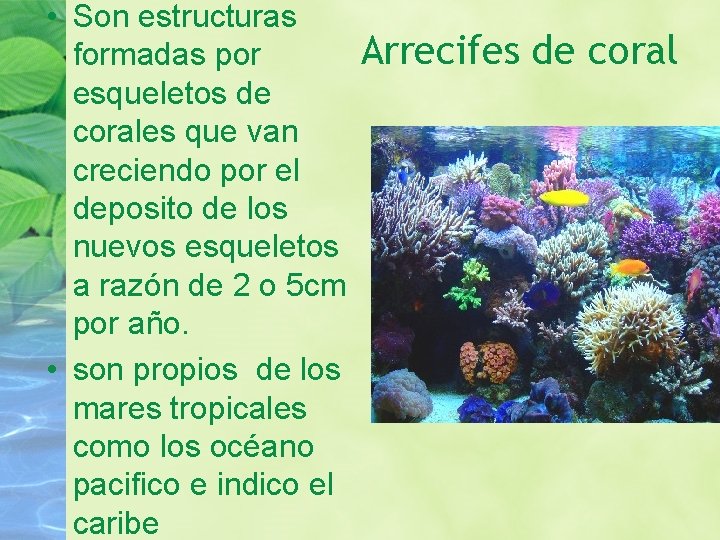 Arrecifes de coral

• Son estructuras formadas por esqueletos de corales que van creciendo por el deposito de los nuevos esqueletos a razón de 2 o 5cm por año.

• son propios de los mares tropicales como los océano pacifico e indico el caribe